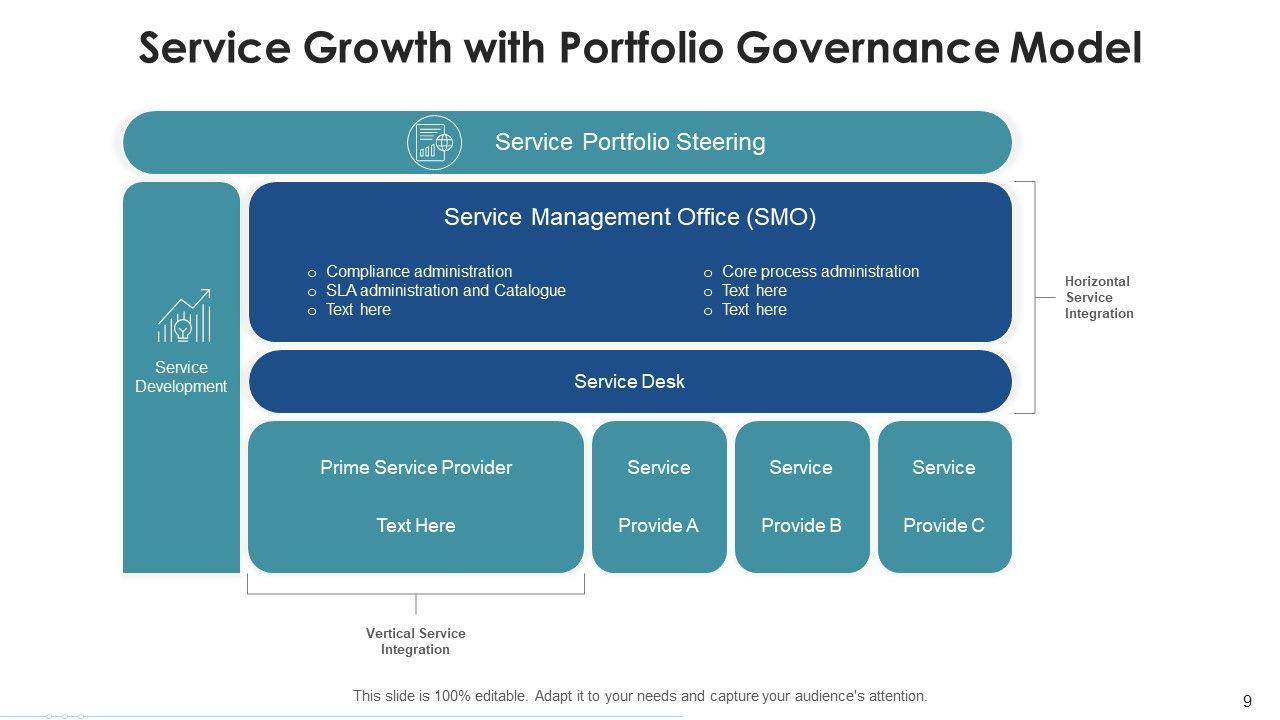 Service Growth with Portfolio Governance Model

Service Portfolio Steering

Service Development

Service Management Office (SMO)

o Compliance administration
o SLA administration and Catalogue
o Text here

o Core process administration
o Text here
o Text here

Horizontal Service Integration

Service Desk

Prime Service Provider

Text Here

Service

Provide A

Service

Provide B

Service

Provide C

Vertical Service Integration

This slide is 100% editable. Adapt it to your needs and capture your audience's attention.

9